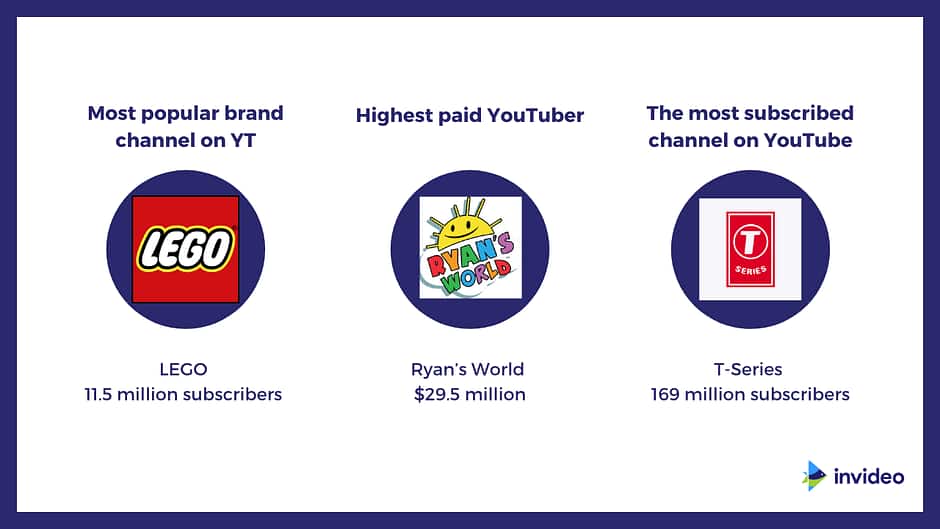 Most popular brand channel on YT

LEGO

LEGO
11.5 million subscribers

Highest paid YouTuber

RYAN'S WORLD

Ryan's World
$29.5 million

The most subscribed channel on YouTube

T SERIES

T-Series
169 million subscribers

invideo